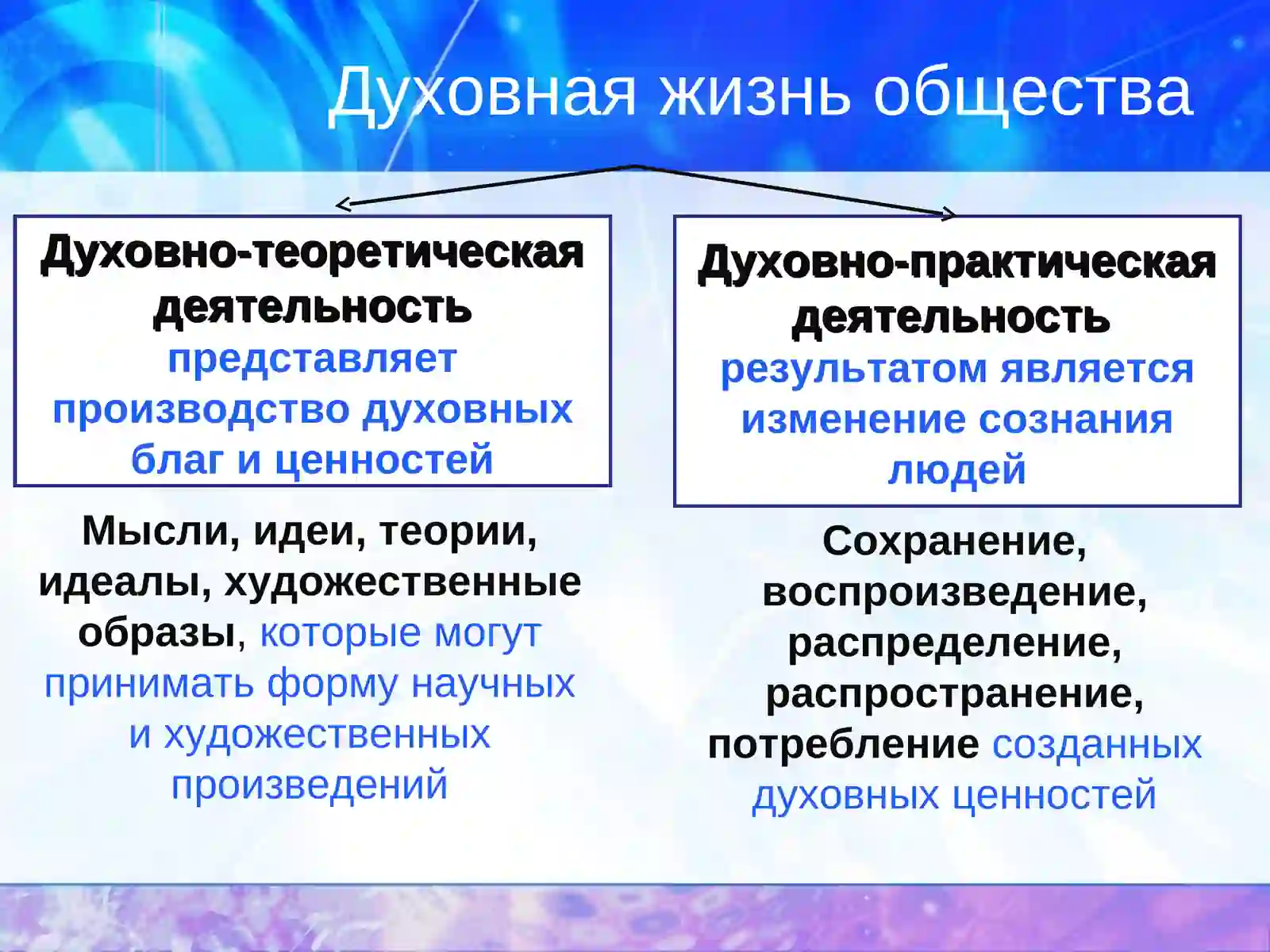 Духовная жизнь общества

Духовно-теоретическая деятельность представляет производство духовных благ и ценностей

Мысли, идеи, теории, идеалы, художественные образы, которые могут принимать форму научных и художественных произведений

Духовно-практическая деятельность результатом является изменение сознания людей

Сохранение, воспроизведение, распределение, распространение, потребление созданных духовных ценностей